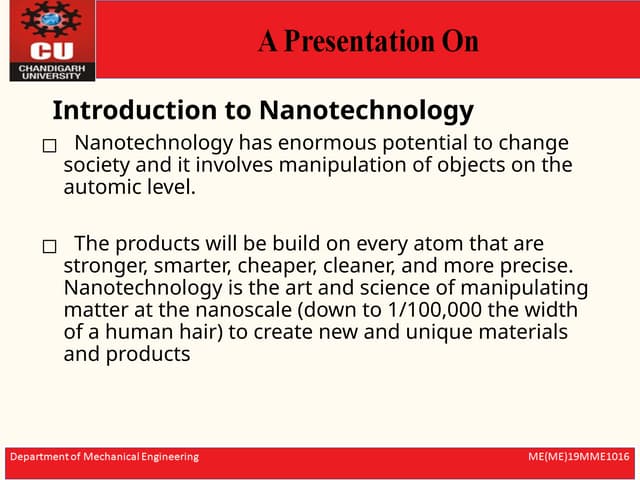 CU
CHANDIGARH UNIVERSITY

A Presentation On

Introduction to Nanotechnology

□ Nanotechnology has enormous potential to change society and it involves manipulation of objects on the automic level.

□ The products will be build on every atom that are stronger, smarter, cheaper, cleaner, and more precise. Nanotechnology is the art and science of manipulating matter at the nanoscale (down to 1/100,000 the width of a human hair) to create new and unique materials and products

Department of Mechanical Engineering

ME(ME)19MME1016